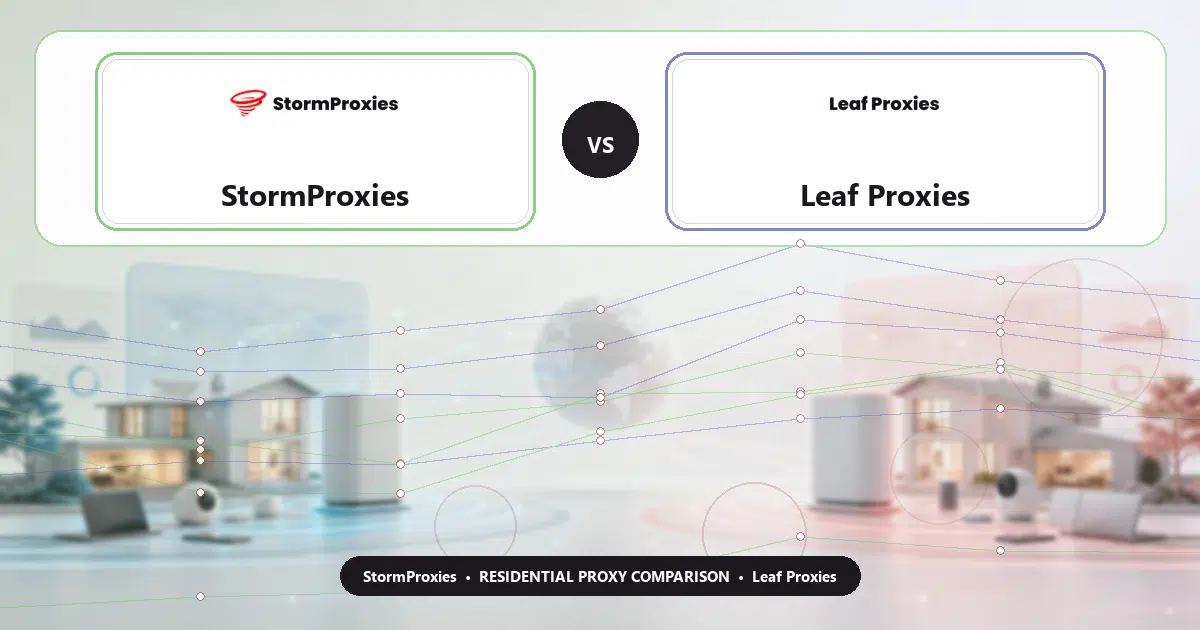 StormProxies

StormProxies

VS

Leaf Proxies

Leaf Proxies

StormProxies • RESIDENTIAL PROXY COMPARISON • Leaf Proxies